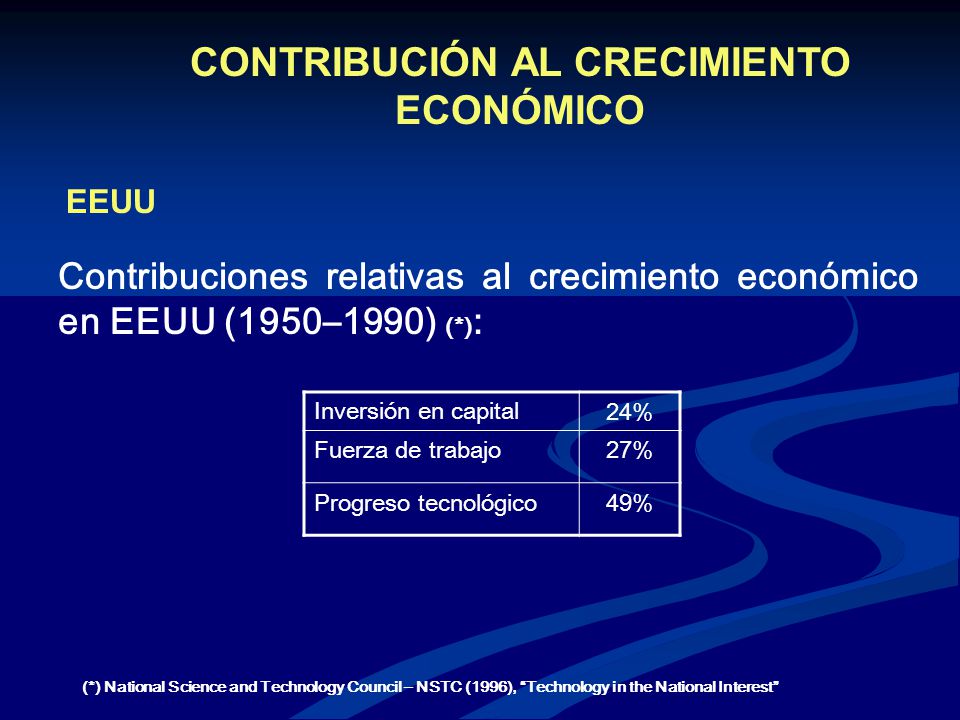 CONTRIBUCIÓN AL CRECIMIENTO ECONÓMICO

EEUU

Contribuciones relativas al crecimiento económico en EEUU (1950–1990) (*):

| Inversión en capital | 24% |
|---|---|
| Fuerza de trabajo | 27% |
| Progreso tecnológico | 49% |

(*) National Science and Technology Council – NSTC (1996), "Technology in the National Interest"